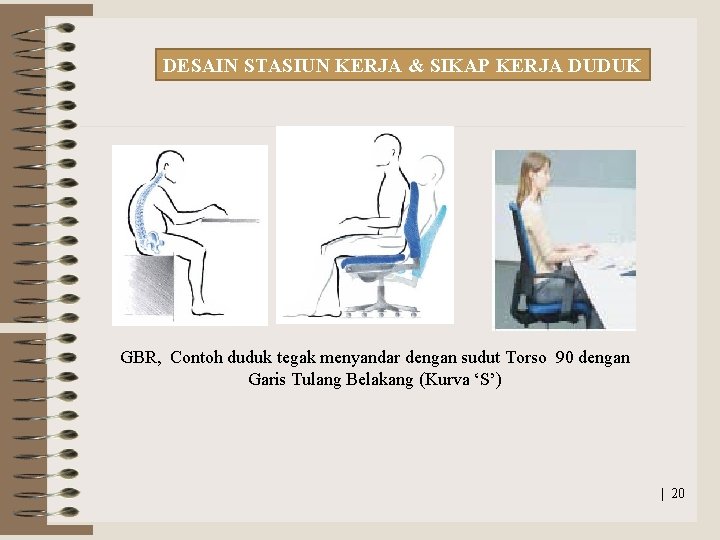 DESAIN STASIUN KERJA & SIKAP KERJA DUDUK

GBR, Contoh duduk tegak menyandar dengan sudut Torso 90 dengan Garis Tulang Belakang (Kurva ‘S’)

| 20